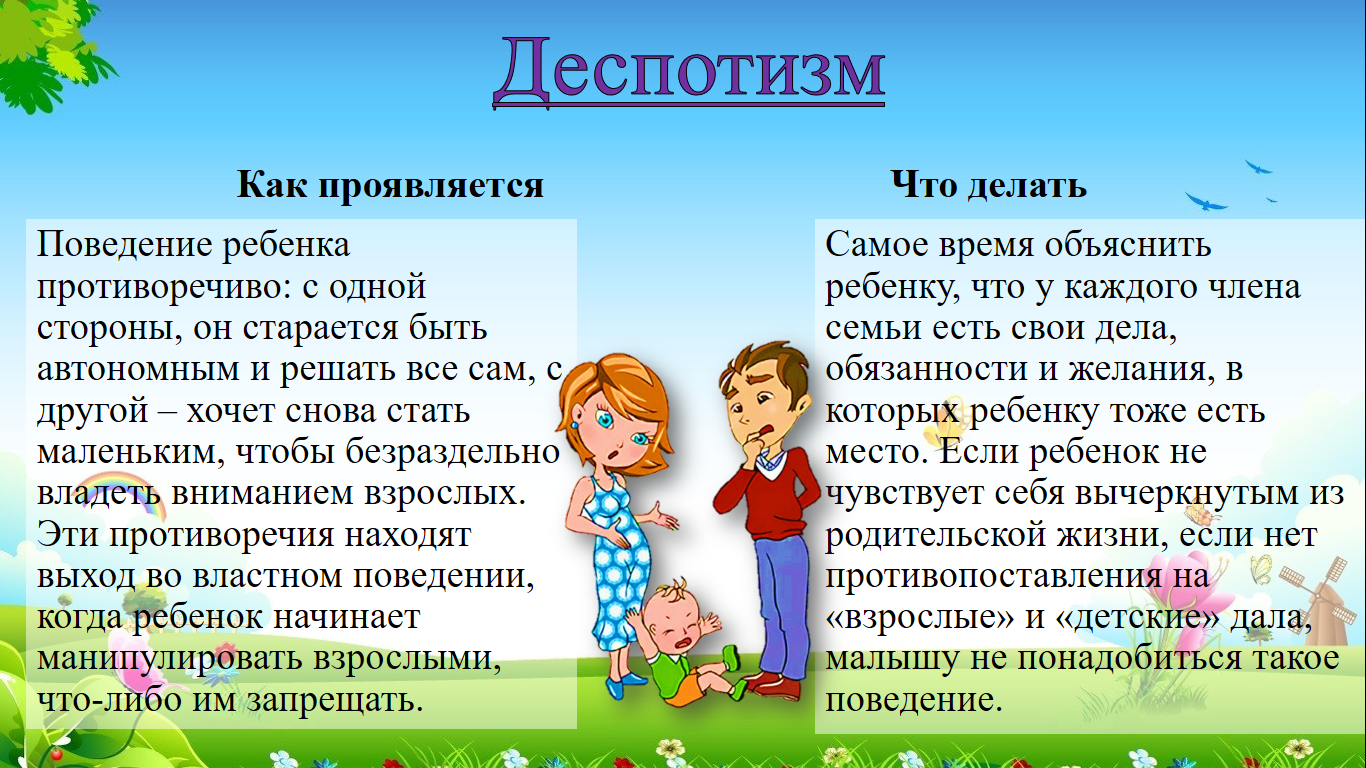 Деспотизм

Как проявляется

Поведение ребенка противоречиво: с одной стороны, он старается быть автономным и решать все сам, с другой – хочет снова стать маленьким, чтобы безраздельно владеть вниманием взрослых. Эти противоречия находят выход во властном поведении, когда ребенок начинает манипулировать взрослыми, что-либо им запрещать.

Что делать

Самое время объяснить ребенку, что у каждого члена семьи есть свои дела, обязанности и желания, в которых ребенку тоже есть место. Если ребенок не чувствует себя вычеркнутым из родительской жизни, если нет противопоставления на «взрослые» и «детские» дала, малышу не понадобиться такое поведение.